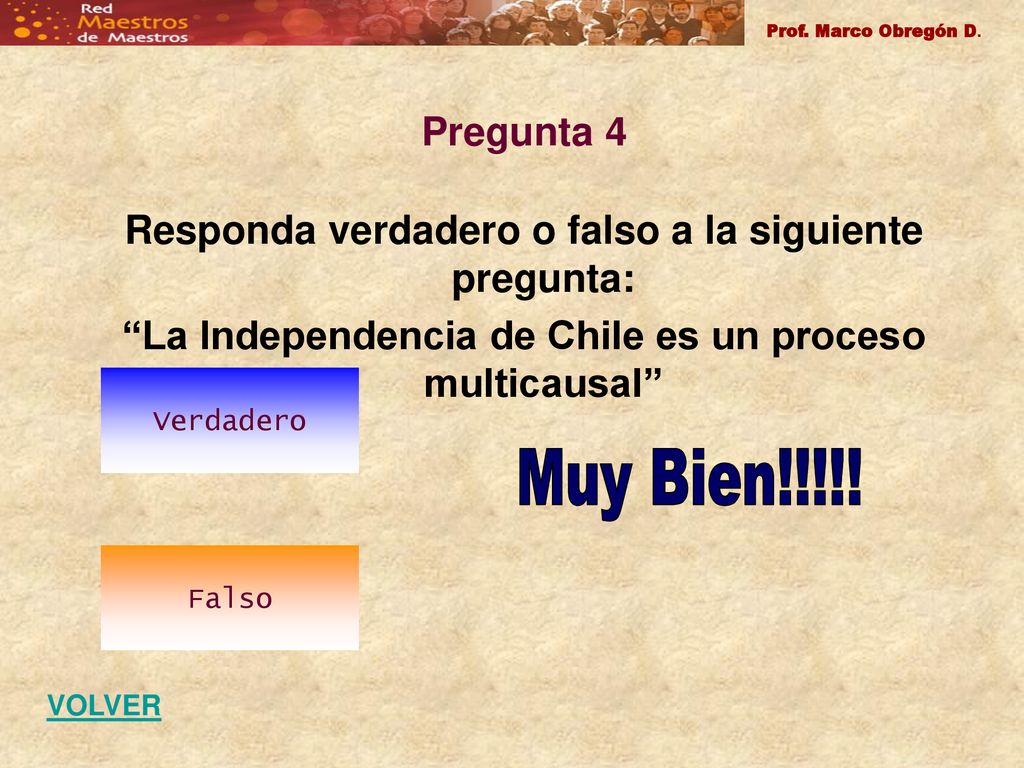 Red Maestros de Maestros

Prof. Marco Obregón D.

Pregunta 4

Responda verdadero o falso a la siguiente pregunta:

“La Independencia de Chile es un proceso multicausal”

Verdadero

Muy Bien!!!!!

Falso

VOLVER